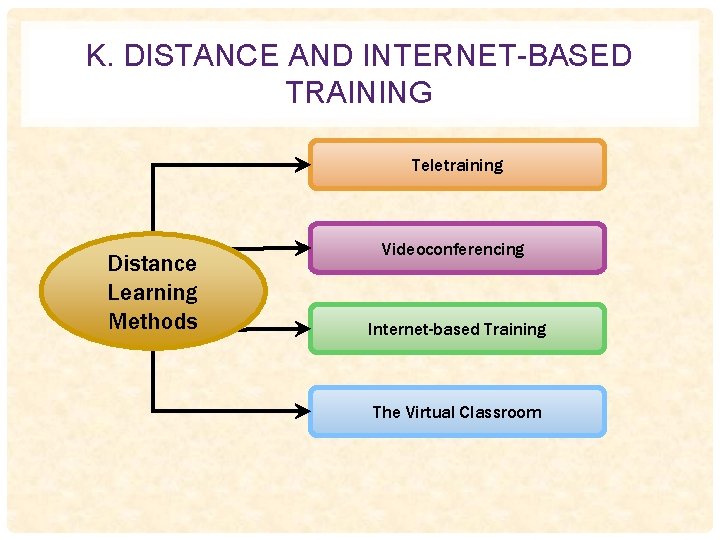 K. DISTANCE AND INTERNET-BASED TRAINING

Distance Learning Methods

Teletraining

Videoconferencing

Internet-based Training

The Virtual Classroom